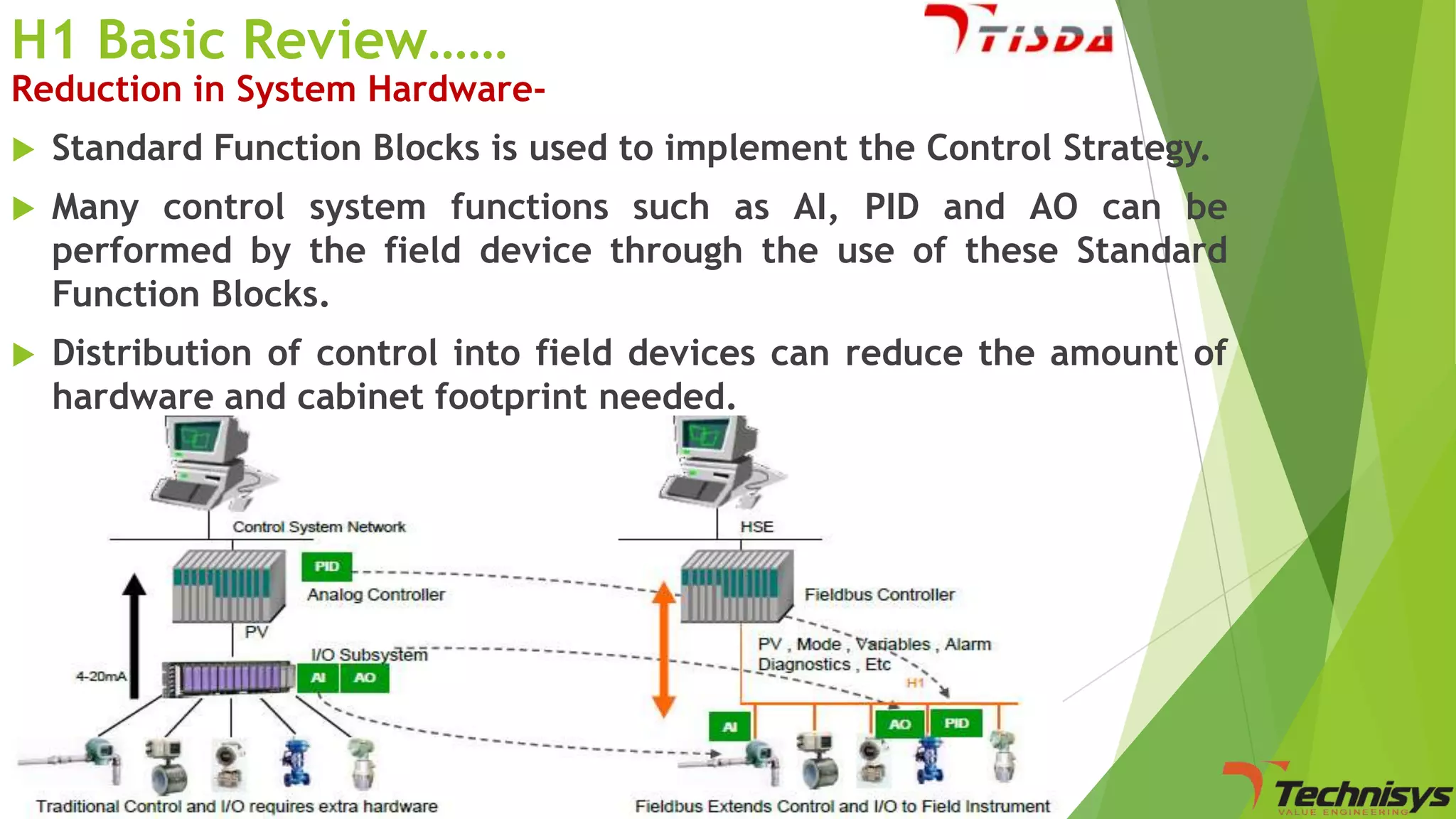 H1 Basic Review……

TISDA

Reduction in System Hardware-

Standard Function Blocks is used to implement the Control Strategy.

Many control system functions such as AI, PID and AO can be performed by the field device through the use of these Standard Function Blocks.

Distribution of control into field devices can reduce the amount of hardware and cabinet footprint needed.

Control System Network

PID

Analog Controller

PV

4-20mA

I/O Subsystem

AI

AO

Traditional Control and I/O requires extra hardware

HSE

Fieldbus Controller

PV , Mode , Variables , Alarm Diagnostics , Etc

H1

AI

AO

PID

Fieldbus Extends Control and I/O to Field Instrument

Technisys
VALUE ENGINEERING